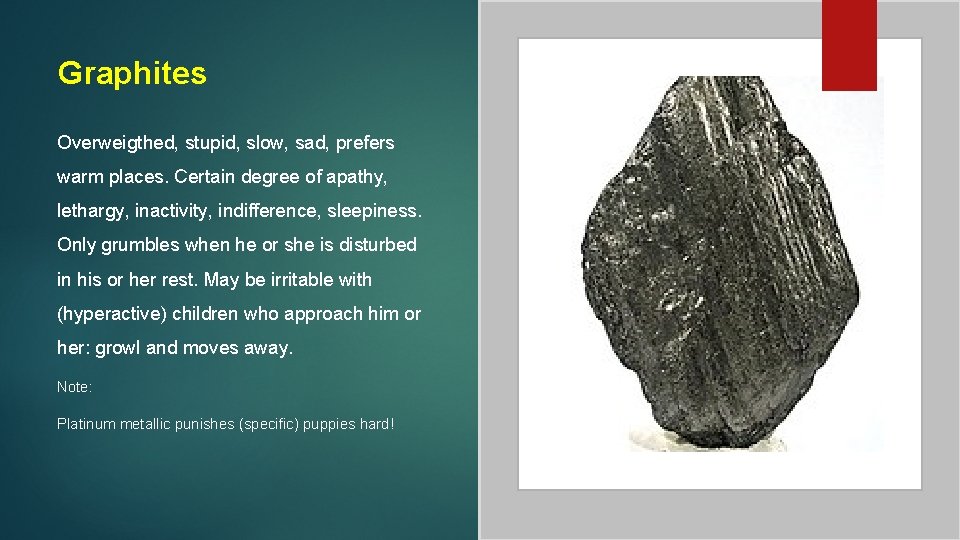 Graphites

Overweigthed, stupid, slow, sad, prefers warm places. Certain degree of apathy, lethargy, inactivity, indifference, sleepiness. Only grumbles when he or she is disturbed in his or her rest. May be irritable with (hyperactive) children who approach him or her: growl and moves away.

Note:

Platinum metallic punishes (specific) puppies hard!